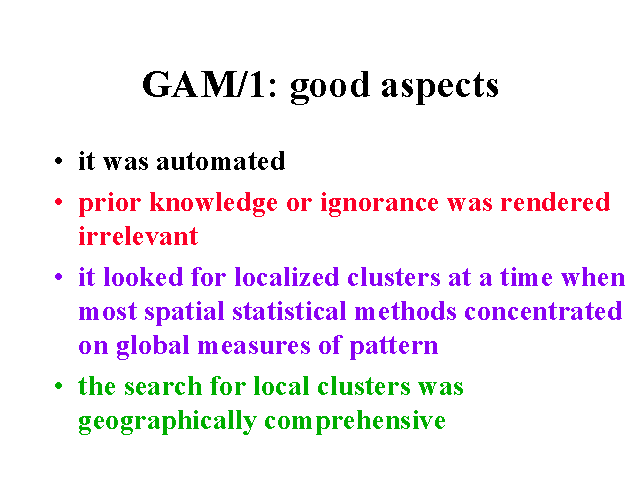 GAM/1: good aspects

• it was automated
• prior knowledge or ignorance was rendered irrelevant
• it looked for localized clusters at a time when most spatial statistical methods concentrated on global measures of pattern
• the search for local clusters was geographically comprehensive